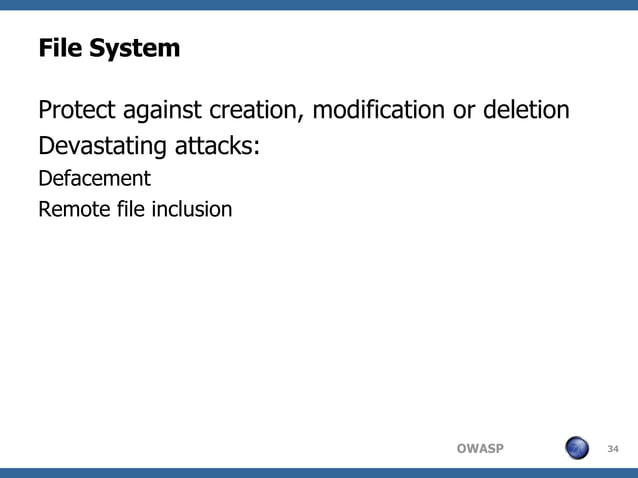 File System

Protect against creation, modification or deletion

Devastating attacks:

Defacement

Remote file inclusion

OWASP

34